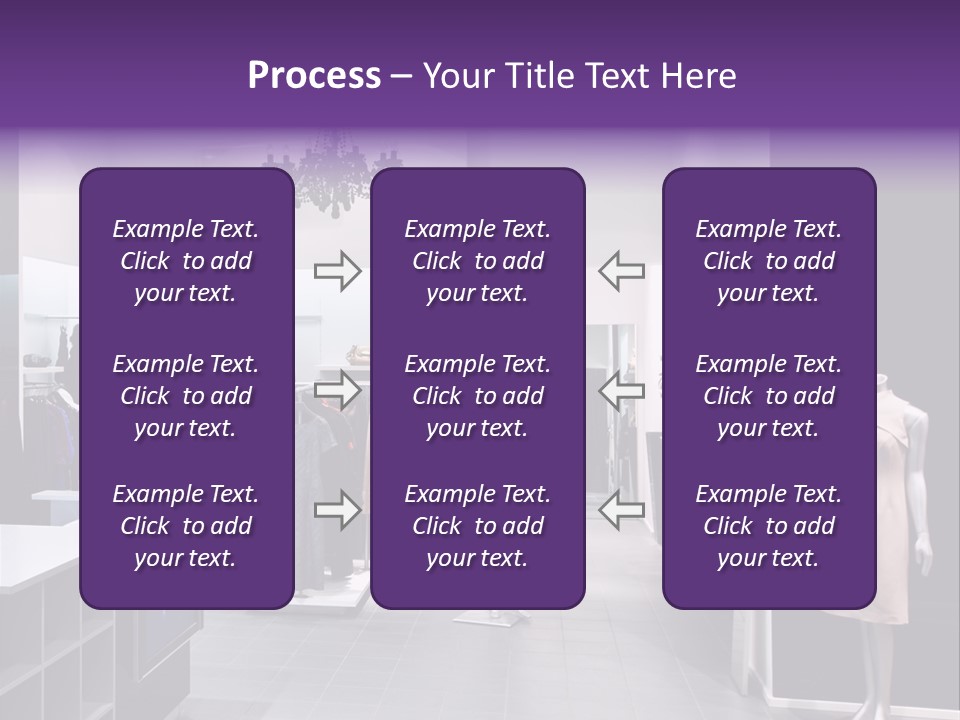 Process – Your Title Text Here

Example Text. Click to add your text.

Example Text. Click to add your text.

Example Text. Click to add your text.

Example Text. Click to add your text.

Example Text. Click to add your text.

Example Text. Click to add your text.

Example Text. Click to add your text.

Example Text. Click to add your text.

Example Text. Click to add your text.